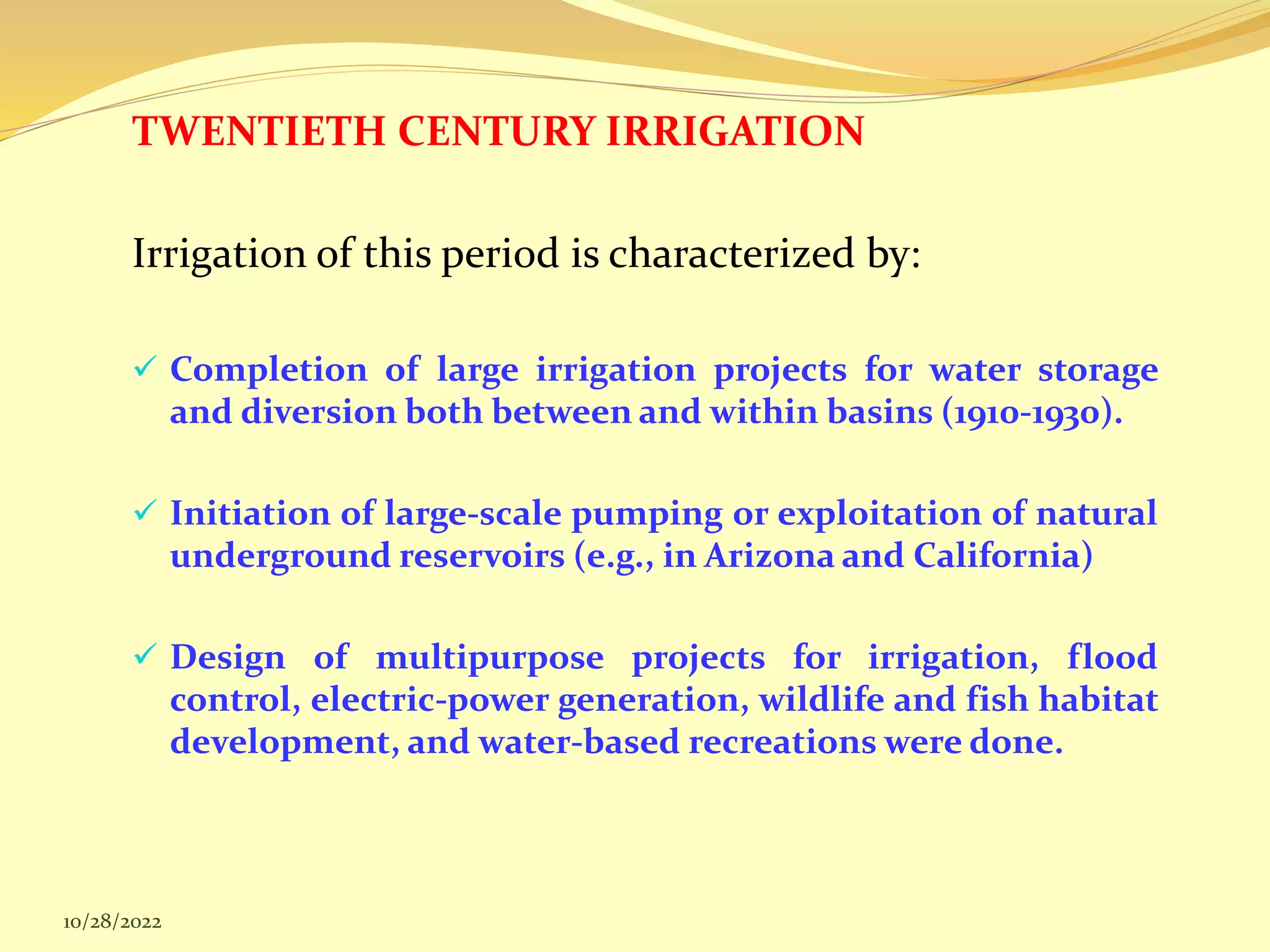 TWENTIETH CENTURY IRRIGATION

Irrigation of this period is characterized by:

✓ Completion of large irrigation projects for water storage and diversion both between and within basins (1910-1930).

✓ Initiation of large-scale pumping or exploitation of natural underground reservoirs (e.g., in Arizona and California)

✓ Design of multipurpose projects for irrigation, flood control, electric-power generation, wildlife and fish habitat development, and water-based recreations were done.

10/28/2022